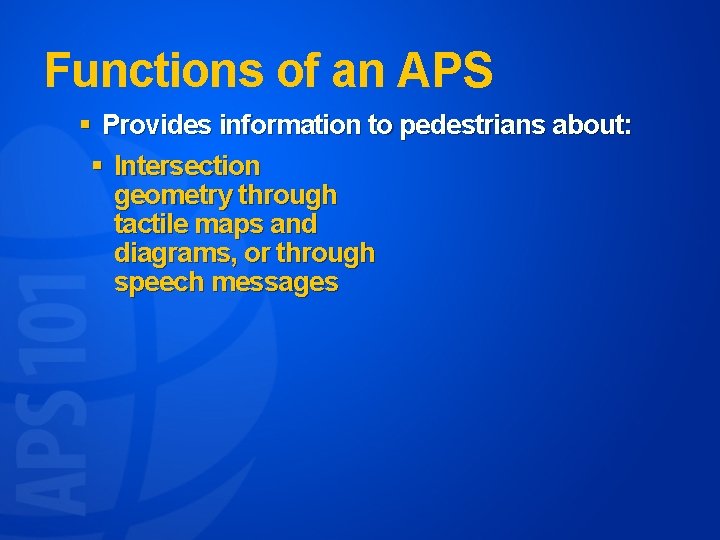 Functions of an APS

▪ Provides information to pedestrians about:

▪ Intersection geometry through tactile maps and diagrams, or through speech messages

APS 101